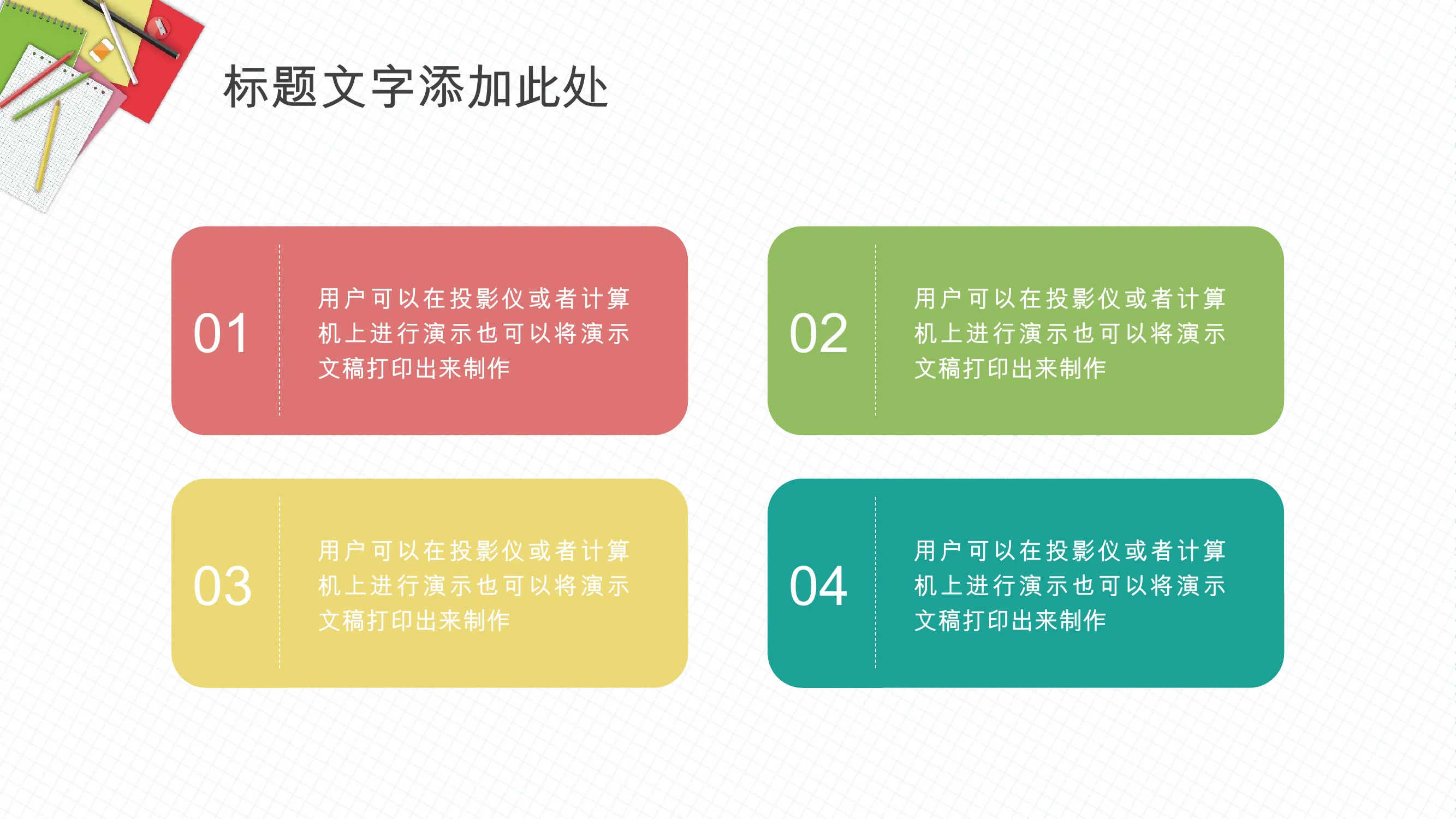 标题文字添加此处

01

用户可以在投影仪或者计算机上进行演示也可以将演示文稿打印出来制作

02

用户可以在投影仪或者计算机上进行演示也可以将演示文稿打印出来制作

03

用户可以在投影仪或者计算机上进行演示也可以将演示文稿打印出来制作

04

用户可以在投影仪或者计算机上进行演示也可以将演示文稿打印出来制作